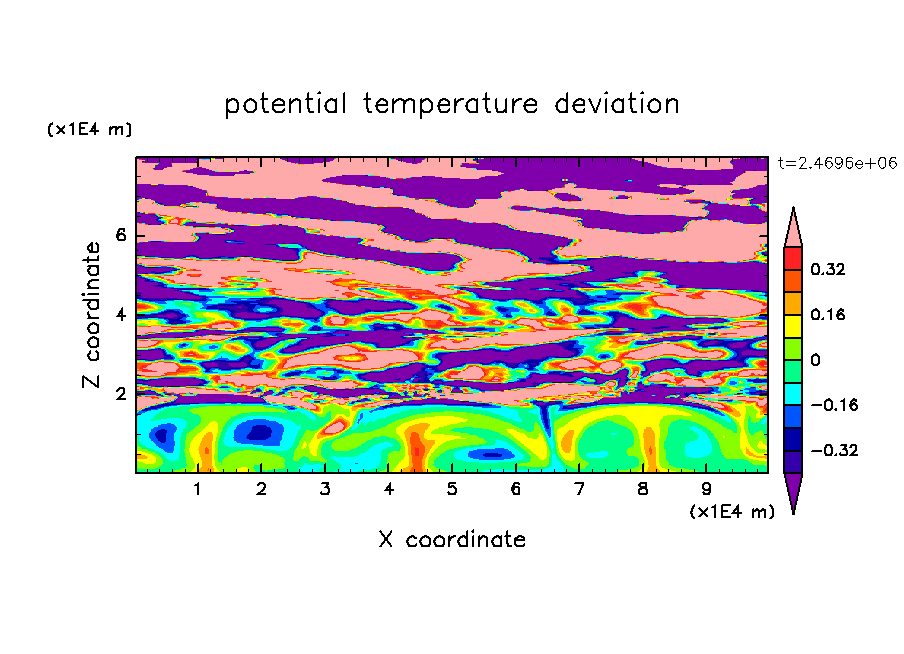 potential temperature deviation

(x1E4 m)

t=2.4696e+06

Z coordinate

6
4
2

0.32
0.16
0
−0.16
−0.32

1 2 3 4 5 6 7 8 9

(x1E4 m)

X coordinate